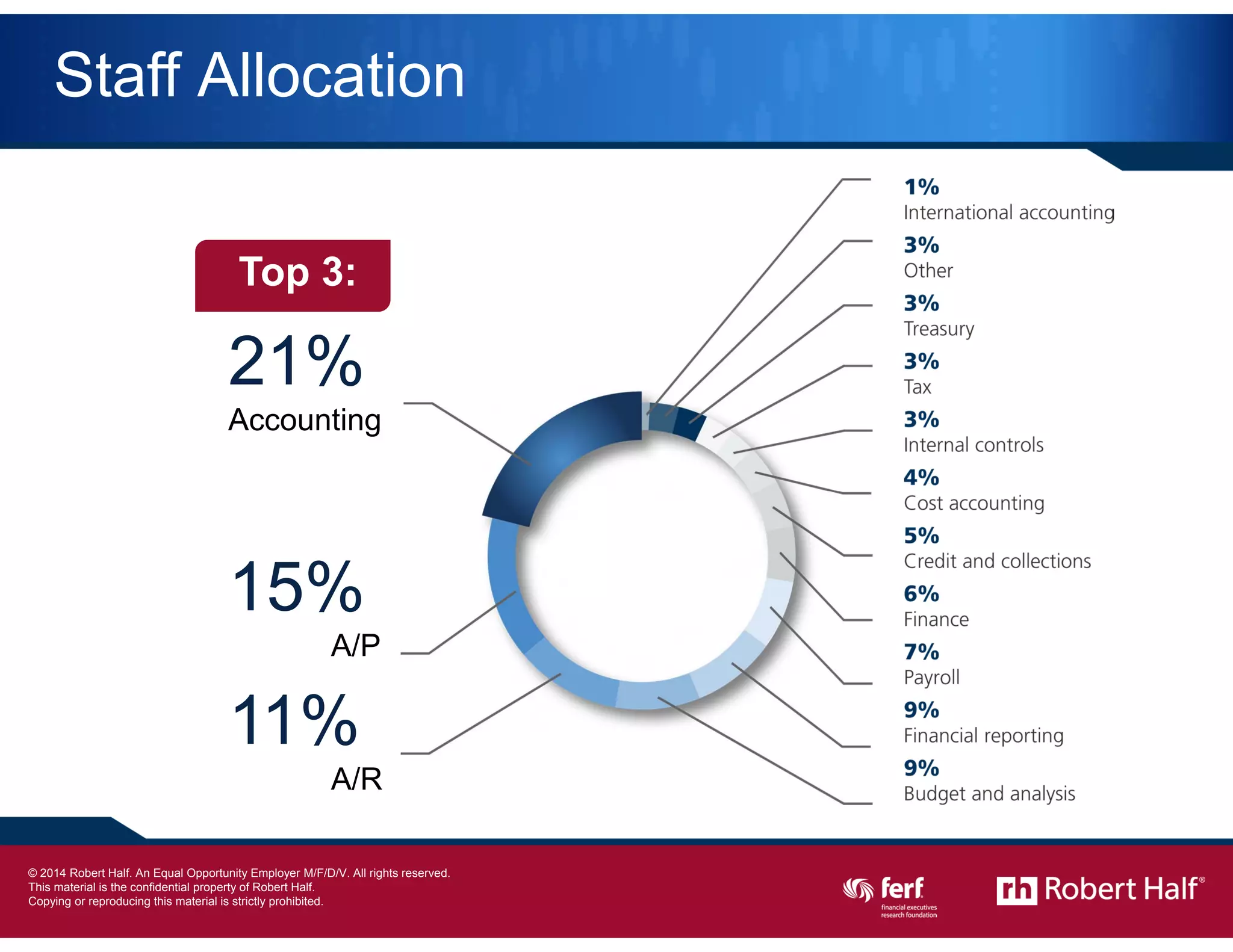 Staff Allocation

Top 3:

21%
Accounting

15%
A/P

11%
A/R

1%
International accounting

3%
Other

3%
Treasury

3%
Tax

3%
Internal controls

4%
Cost accounting

5%
Credit and collections

6%
Finance

7%
Payroll

9%
Financial reporting

9%
Budget and analysis

© 2014 Robert Half. An Equal Opportunity Employer M/F/D/V. All rights reserved.
This material is the confidential property of Robert Half.
Copying or reproducing this material is strictly prohibited.

ferf financial executives research foundation

rh Robert Half®